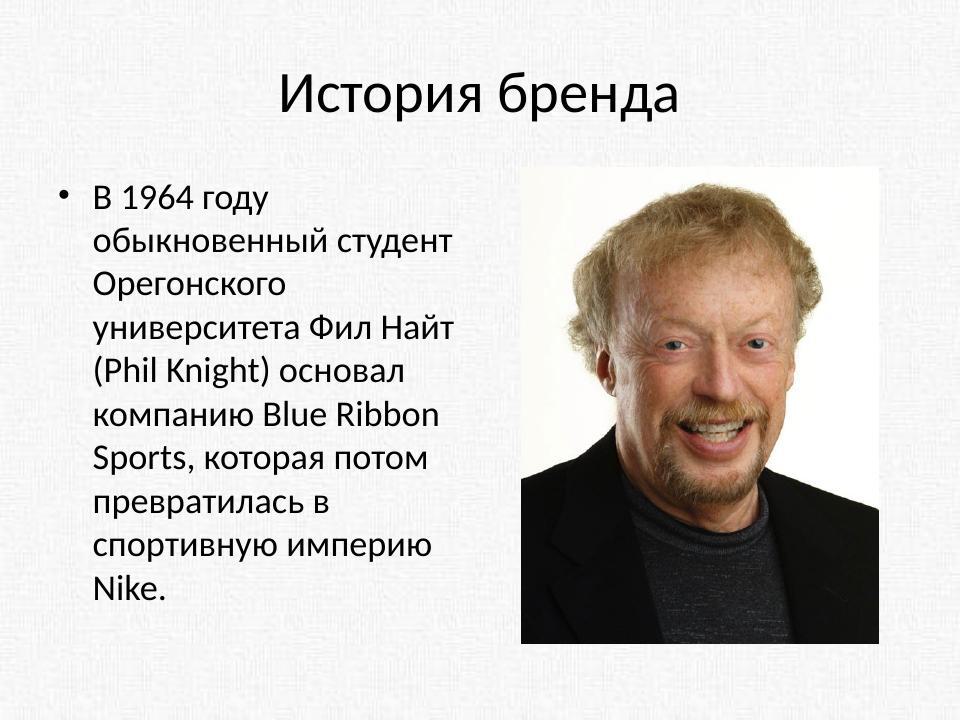 История бренда

• В 1964 году обыкновенный студент Орегонского университета Фил Найт (Phil Knight) основал компанию Blue Ribbon Sports, которая потом превратилась в спортивную империю Nike.